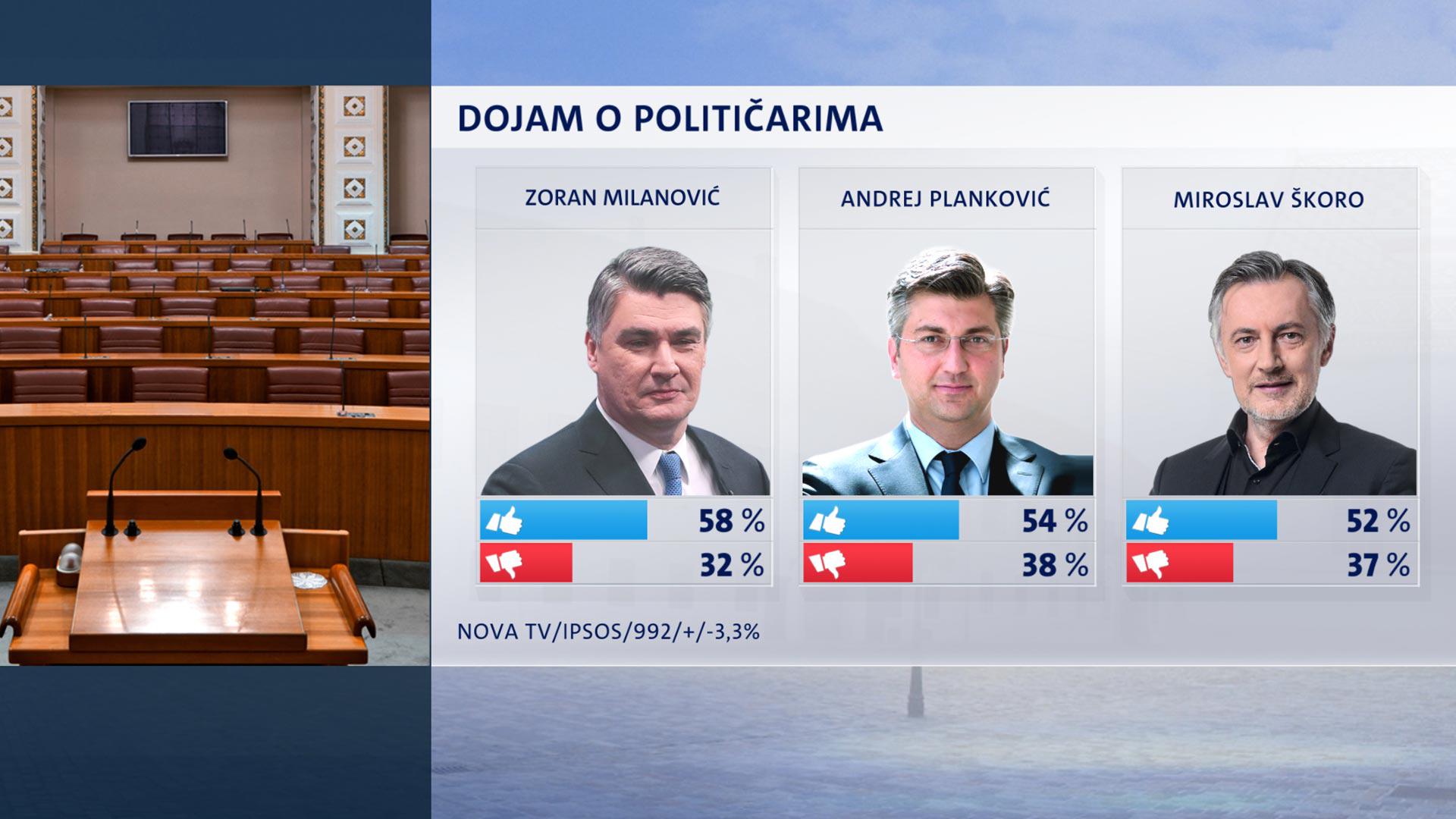 DOJAM O POLITIČARIMA

ZORAN MILANOVIĆ
58 %
32 %

ANDREJ PLANKOVIĆ
54 %
38 %

MIROSLAV ŠKORO
52 %
37 %

NOVA TV/IPSOS/992/+/-3,3%